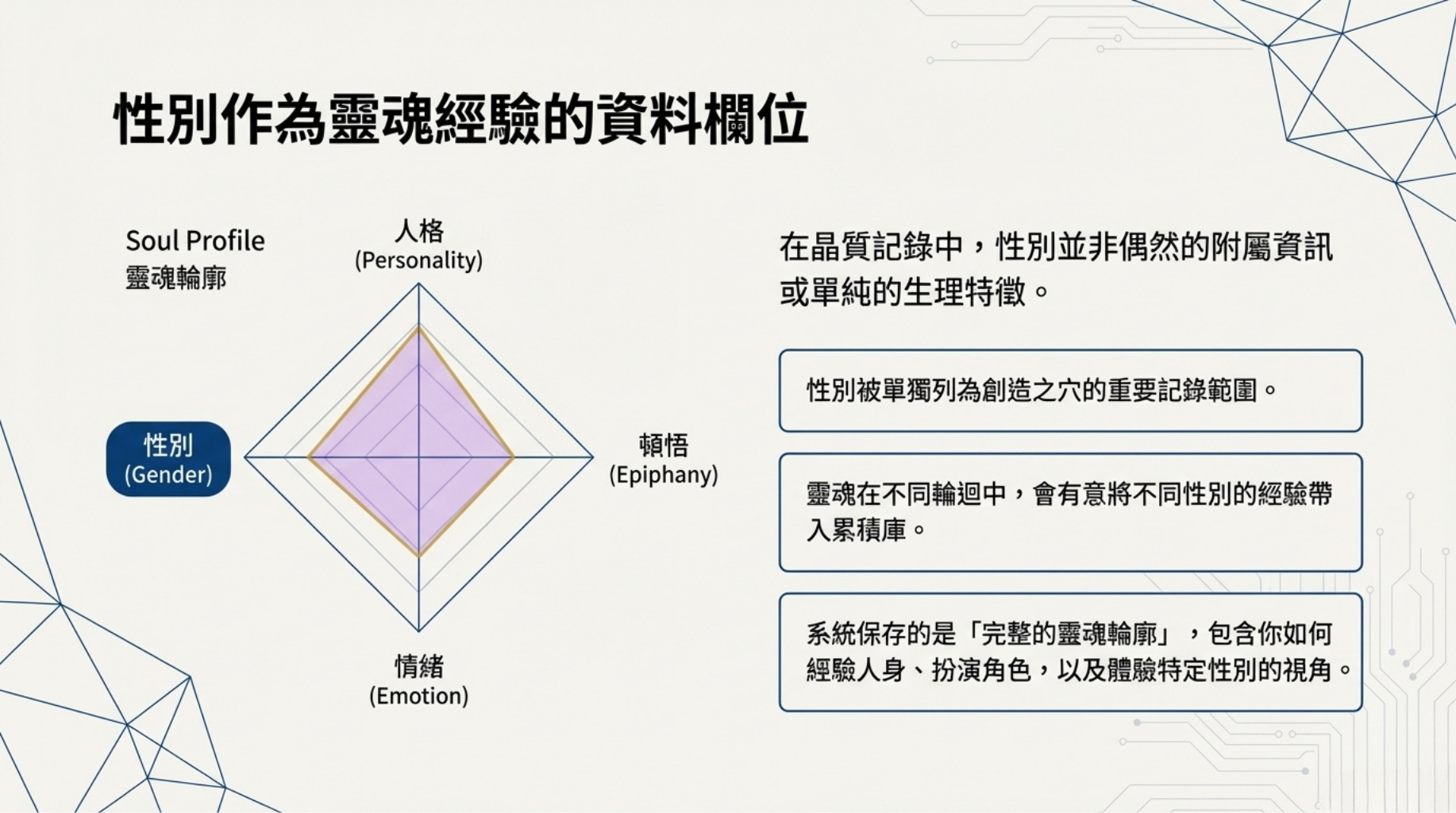 性別作為靈魂經驗的資料欄位

Soul Profile
靈魂輪廓

人格
(Personality)

性別
(Gender)

頓悟
(Epiphany)

情緒
(Emotion)

在晶質記錄中，性別並非偶然的附屬資訊或單純的生理特徵。

性別被單獨列為創造之穴的重要記錄範圍。

靈魂在不同輪迴中，會有意將不同性別的經驗帶入累積庫。

系統保存的是「完整的靈魂輪廓」，包含你如何經驗人身、扮演角色，以及體驗特定性別的視角。